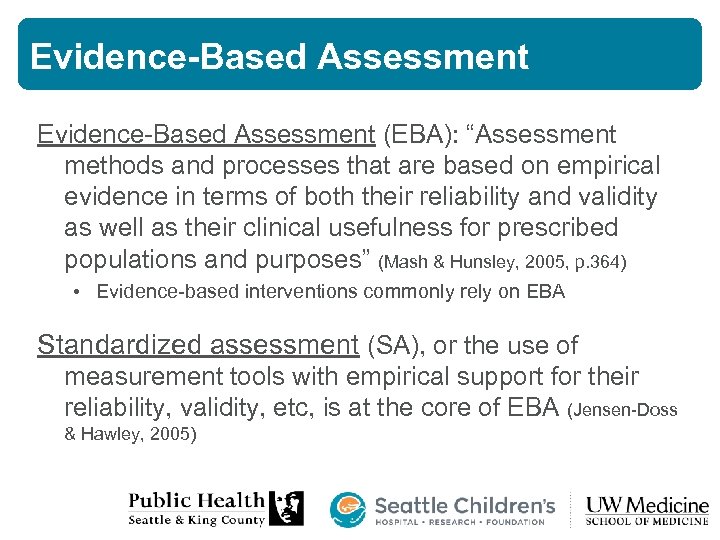 Evidence-Based Assessment

Evidence-Based Assessment (EBA): “Assessment methods and processes that are based on empirical evidence in terms of both their reliability and validity as well as their clinical usefulness for prescribed populations and purposes” (Mash & Hunsley, 2005, p.364)

• Evidence-based interventions commonly rely on EBA

Standardized assessment (SA), or the use of measurement tools with empirical support for their reliability, validity, etc, is at the core of EBA (Jensen-Doss & Hawley, 2005)

Public Health
Seattle & King County

Seattle Children's
HOSPITAL • RESEARCH • FOUNDATION

UW Medicine
SCHOOL OF MEDICINE